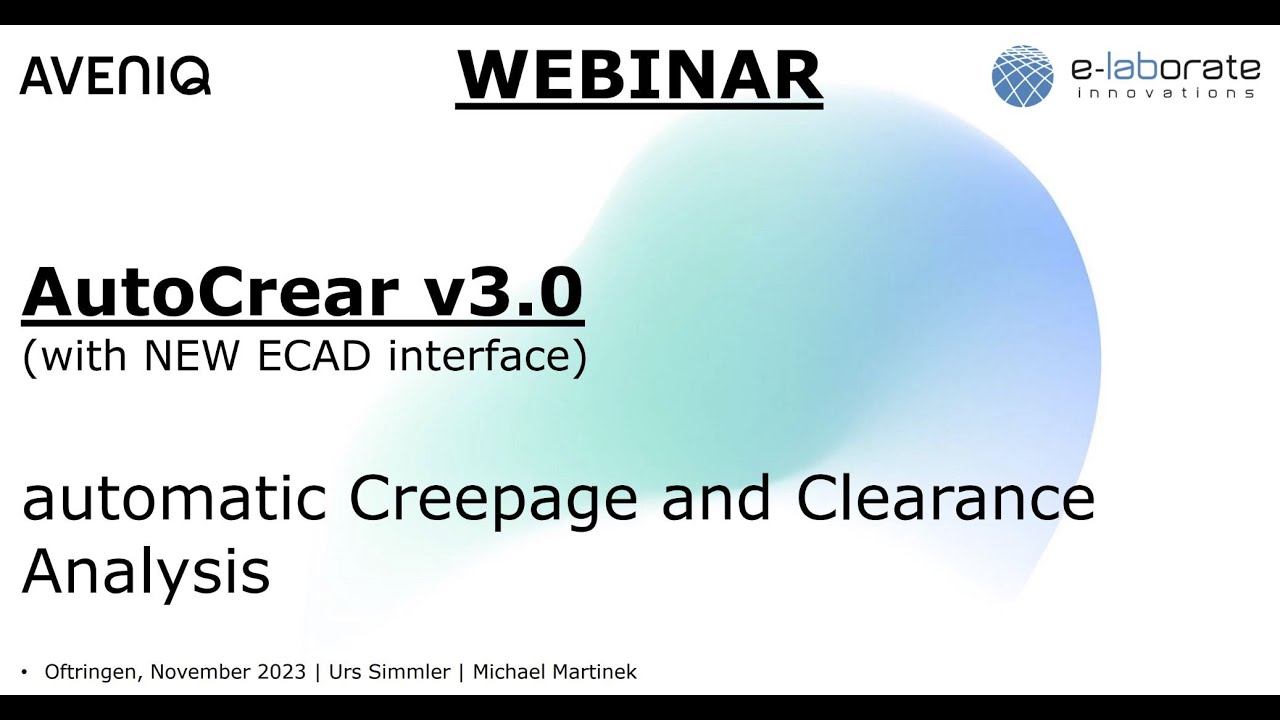 AVENIQ

WEBINAR

e-laborate
innovations

AutoCrear v3.0
(with NEW ECAD interface)

automatic Creepage and Clearance Analysis

• Oftringen, November 2023 | Urs Simmler | Michael Martinek